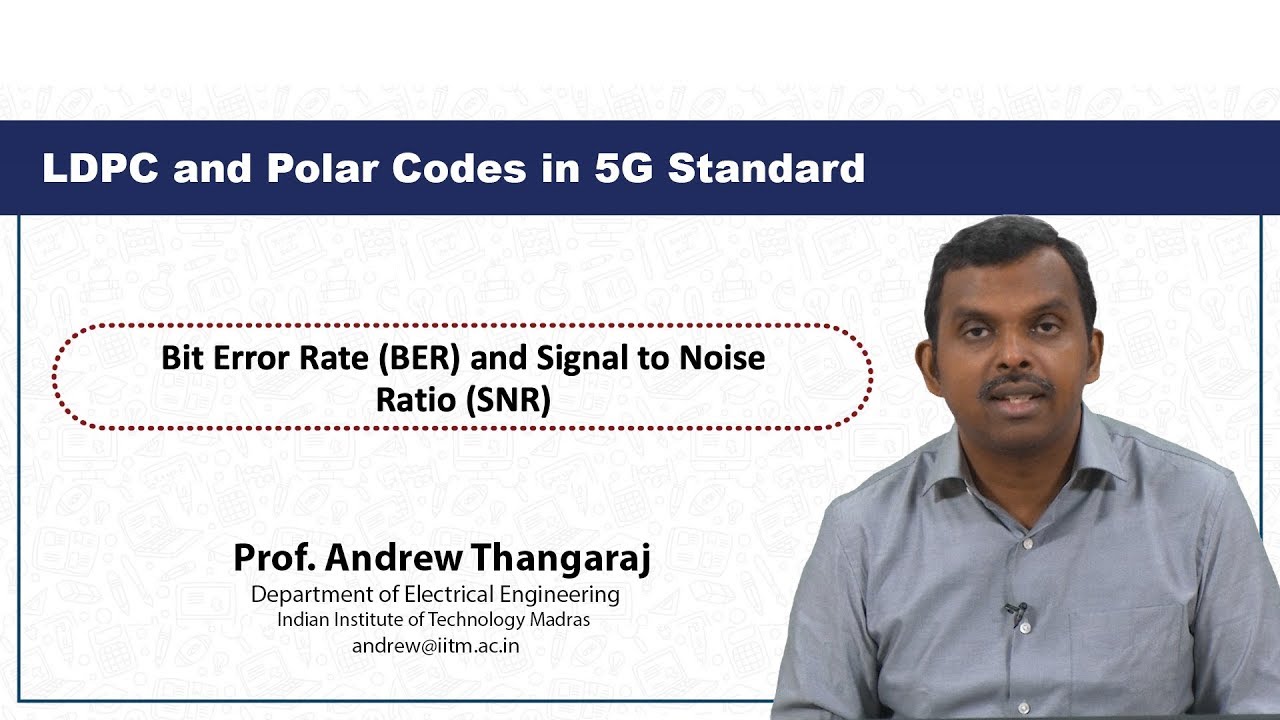 LDPC and Polar Codes in 5G Standard

Bit Error Rate (BER) and Signal to Noise Ratio (SNR)

Prof. Andrew Thangaraj
Department of Electrical Engineering
Indian Institute of Technology Madras
andrew@iitm.ac.in